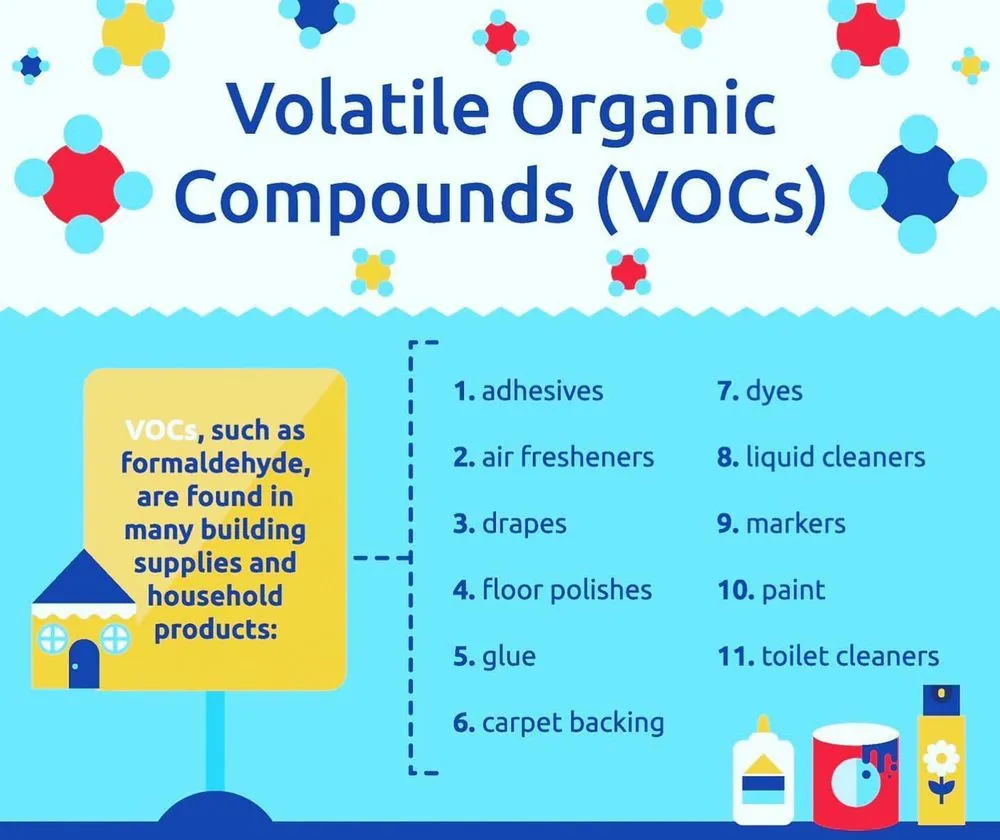 Volatile Organic Compounds (VOCs)

VOCs, such as formaldehyde, are found in many building supplies and household products:

1. adhesives
2. air fresheners
3. drapes
4. floor polishes
5. glue
6. carpet backing

7. dyes
8. liquid cleaners
9. markers
10. paint
11. toilet cleaners